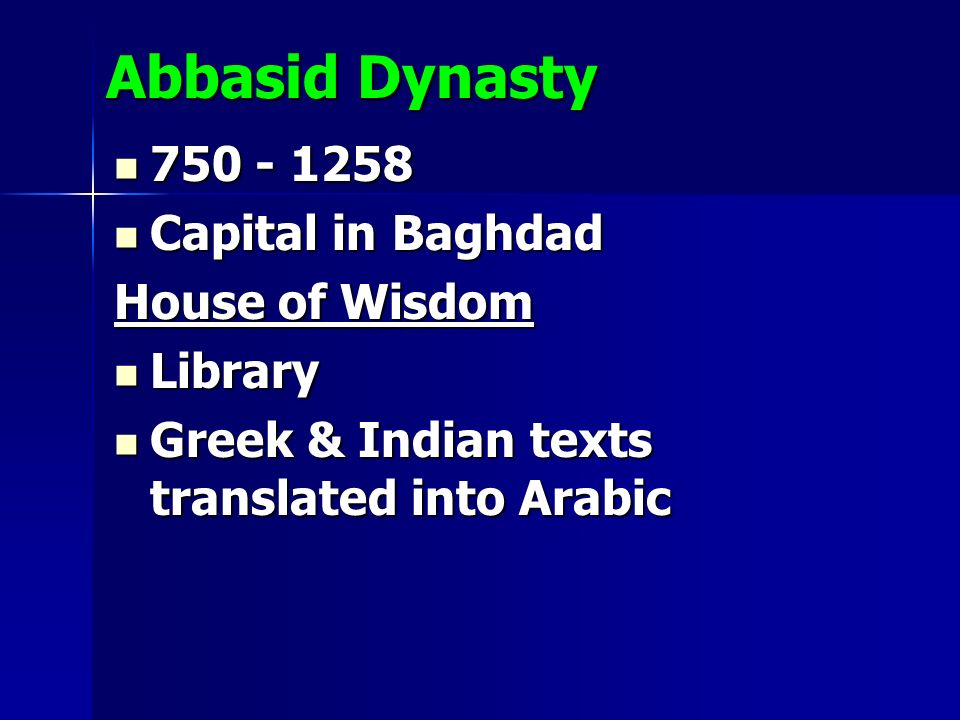 Abbasid Dynasty

- 750 - 1258
- Capital in Baghdad

House of Wisdom

- Library
- Greek & Indian texts translated into Arabic